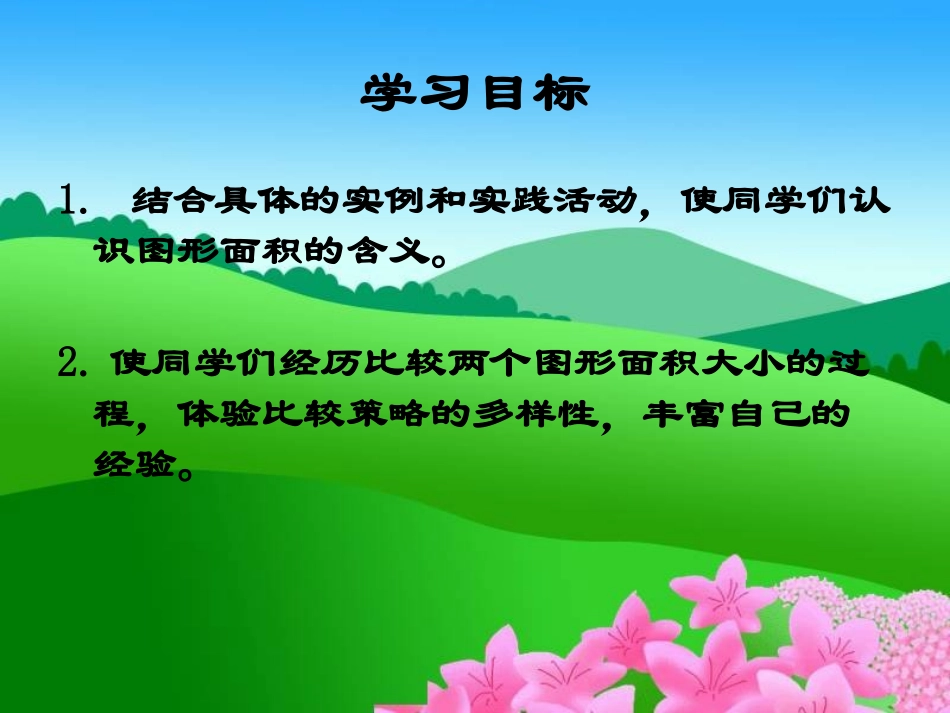 学习目标

1. 结合具体的实例和实践活动，使同学们认识图形面积的含义。

2. 使同学们经历比较两个图形面积大小的过程，体验比较策略的多样性，丰富自己的经验。